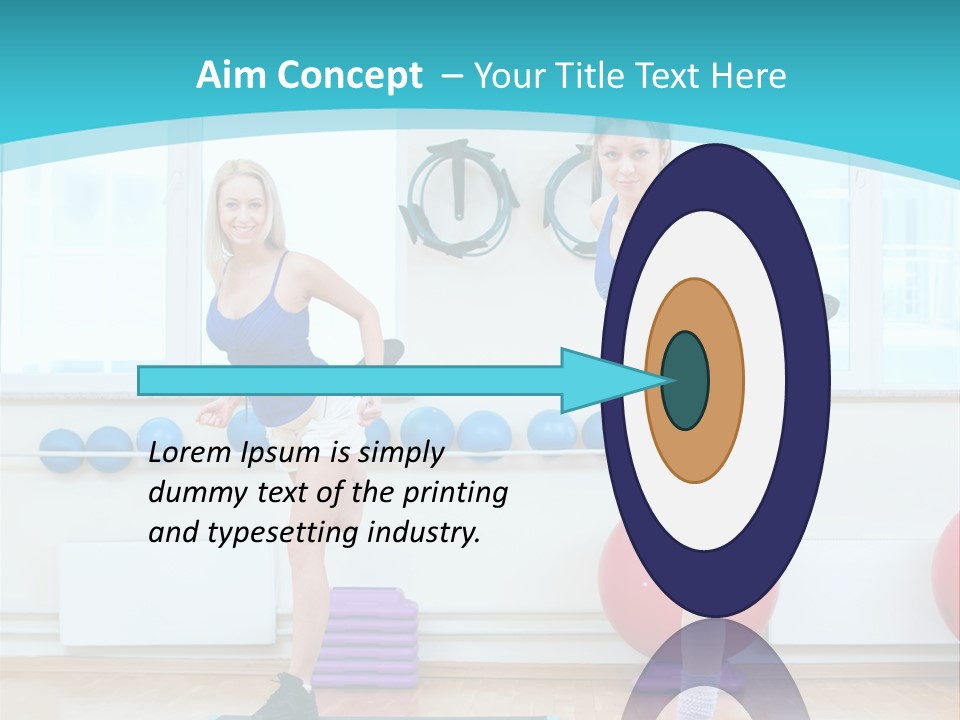 Aim Concept – Your Title Text Here

Lorem Ipsum is simply dummy text of the printing and typesetting industry.